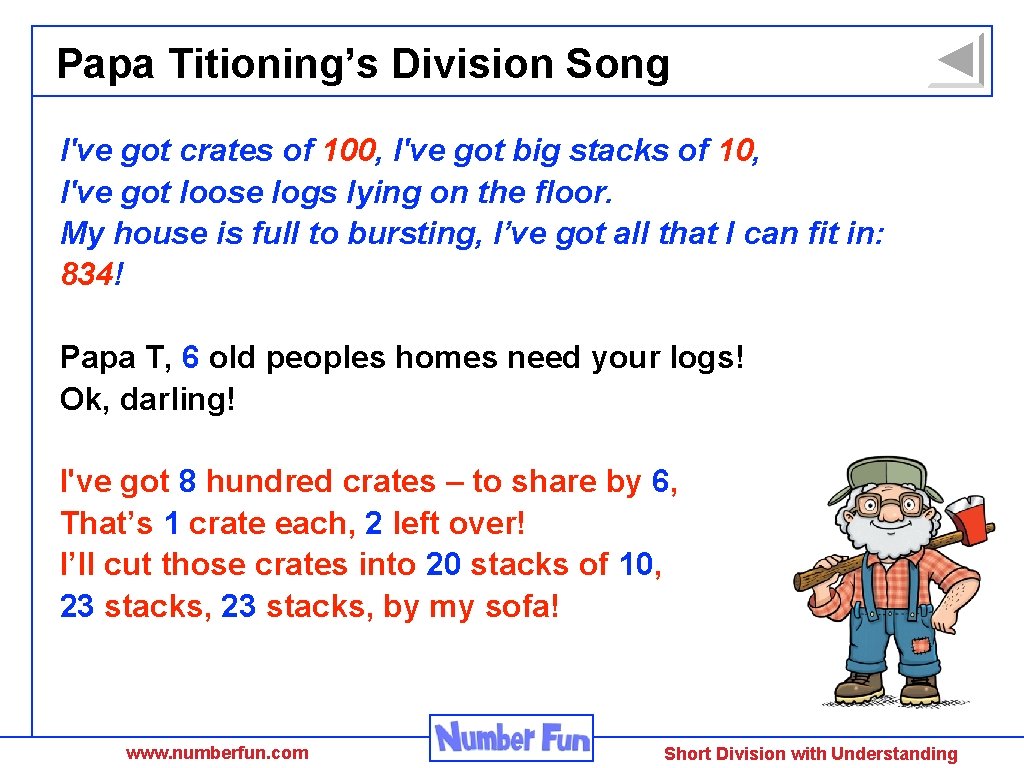 Papa Titioning’s Division Song

I've got crates of 100, I've got big stacks of 10, I've got loose logs lying on the floor. My house is full to bursting, I’ve got all that I can fit in: 834!

Papa T, 6 old peoples homes need your logs! Ok, darling!

I've got 8 hundred crates – to share by 6, That’s 1 crate each, 2 left over! I’ll cut those crates into 20 stacks of 10, 23 stacks, 23 stacks, by my sofa!

www.numberfun.com

Number Fun

Short Division with Understanding